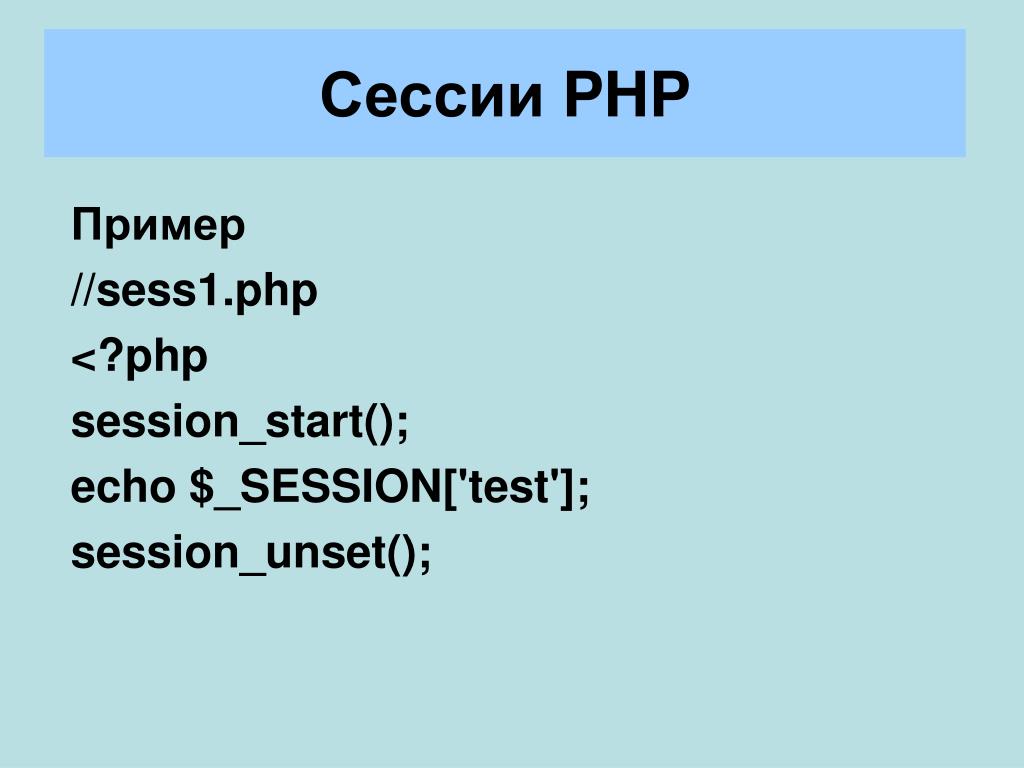 Сессии PHP

Пример
//sess1.php
<?php
session_start();
echo $_SESSION['test'];
session_unset();